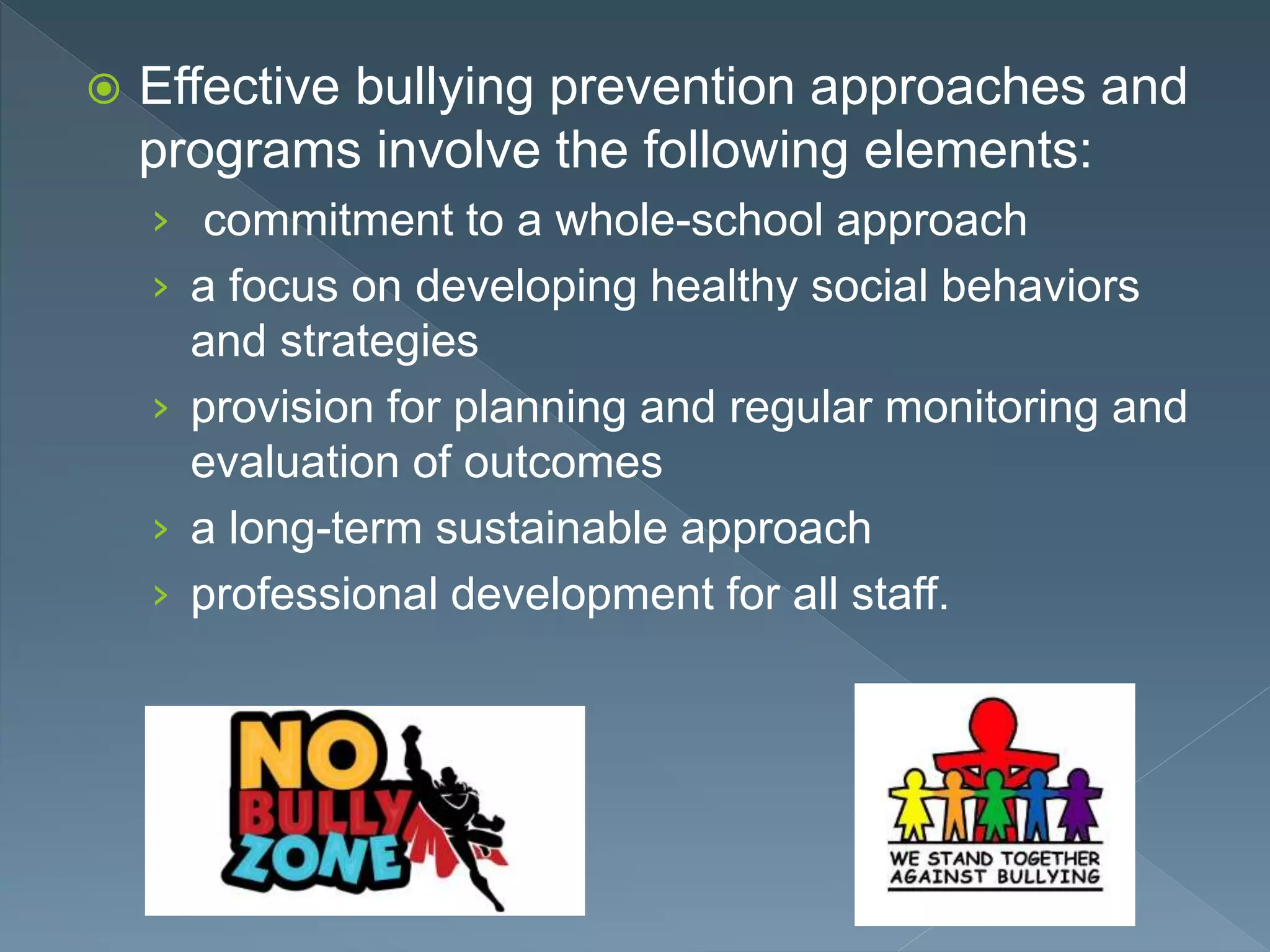 Effective bullying prevention approaches and programs involve the following elements:

› commitment to a whole-school approach
› a focus on developing healthy social behaviors and strategies
› provision for planning and regular monitoring and evaluation of outcomes
› a long-term sustainable approach
› professional development for all staff.

NO BULLY ZONE

WE STAND TOGETHER AGAINST BULLYING